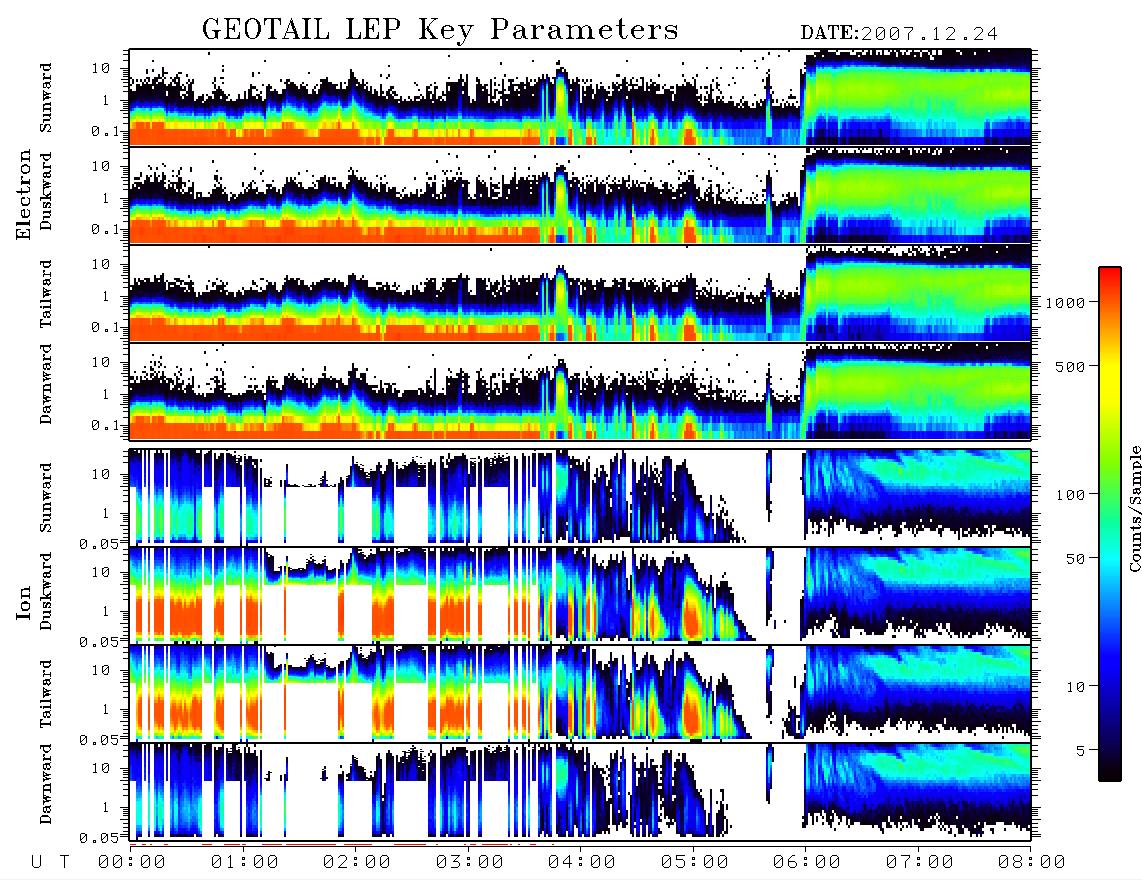 GEOTAIL LEP Key Parameters

DATE:2007.12.24

Electron

Sunward
10
1
0.1

Duskward
10
1
0.1

Tailward
10
1
0.1

Dawnward
10
1
0.1

Ion

Sunward
10
1
0.05

Duskward
10
1
0.05

Tailward
10
1
0.05

Dawnward
10
1
0.05

1000
500
100
50
10
5
Counts/Sample

U T 00:00 01:00 02:00 03:00 04:00 05:00 06:00 07:00 08:00